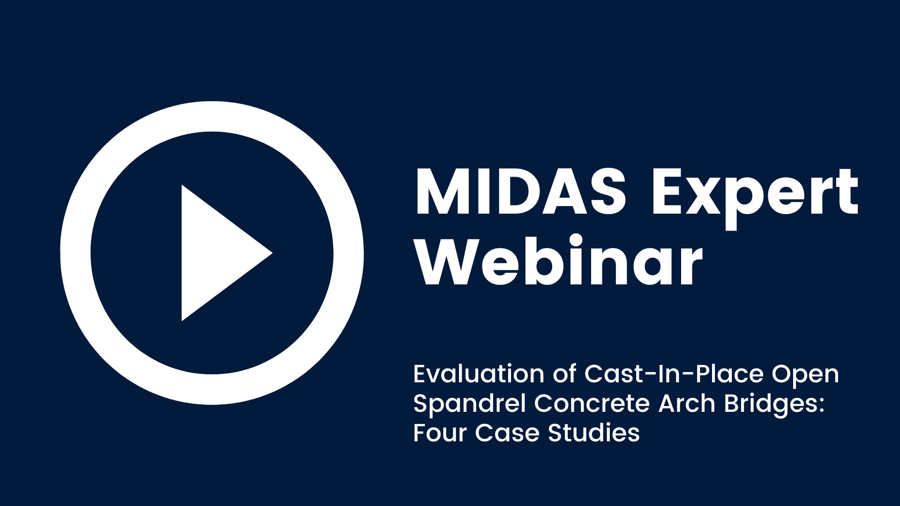 MIDAS Expert Webinar

Evaluation of Cast-In-Place Open Spandrel Concrete Arch Bridges: Four Case Studies